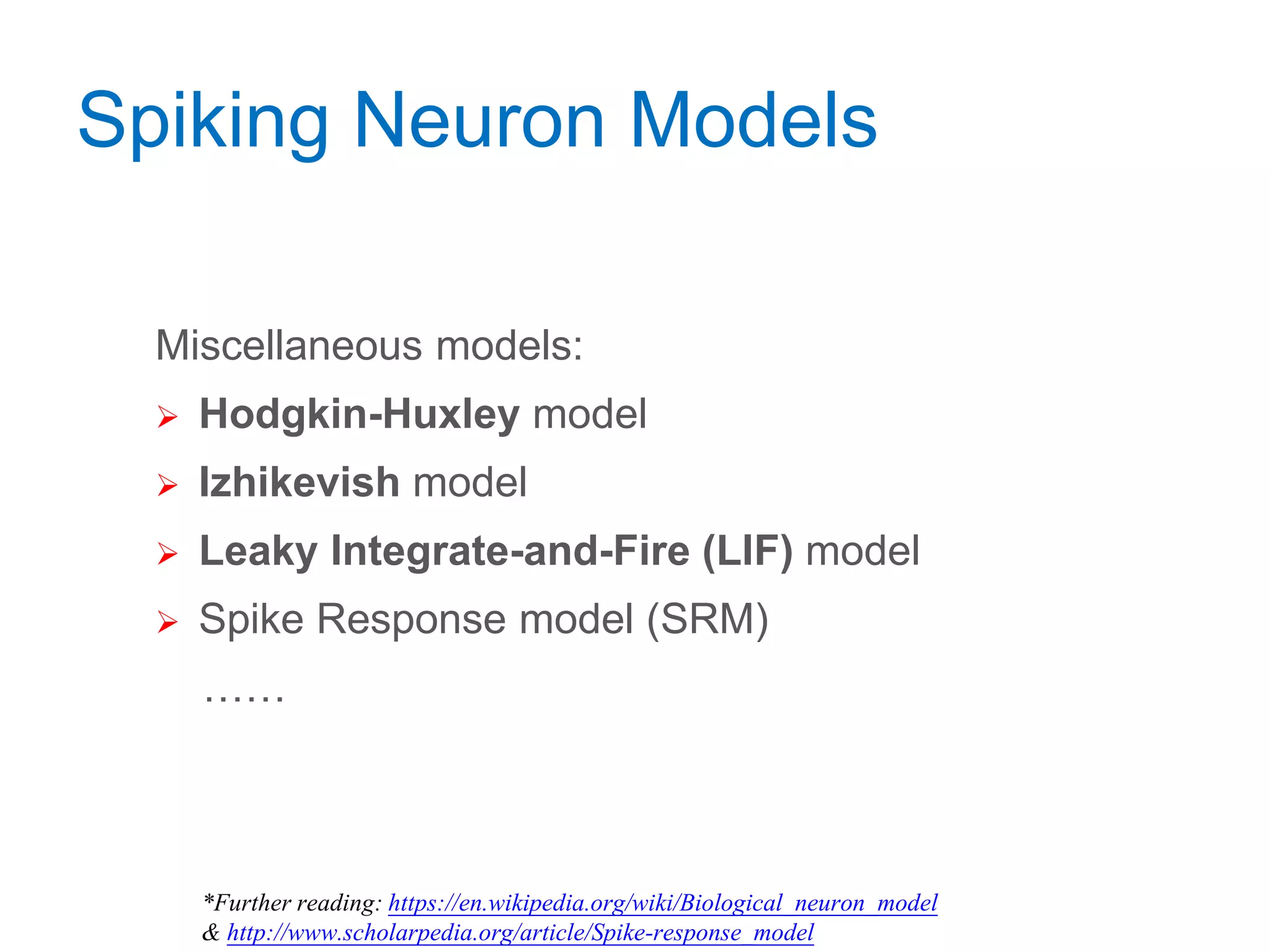 Spiking Neuron Models

Miscellaneous models:

➢ Hodgkin-Huxley model

➢ Izhikevish model

➢ Leaky Integrate-and-Fire (LIF) model

➢ Spike Response model (SRM)

……

*Further reading: https://en.wikipedia.org/wiki/Biological_neuron_model & http://www.scholarpedia.org/article/Spike-response_model